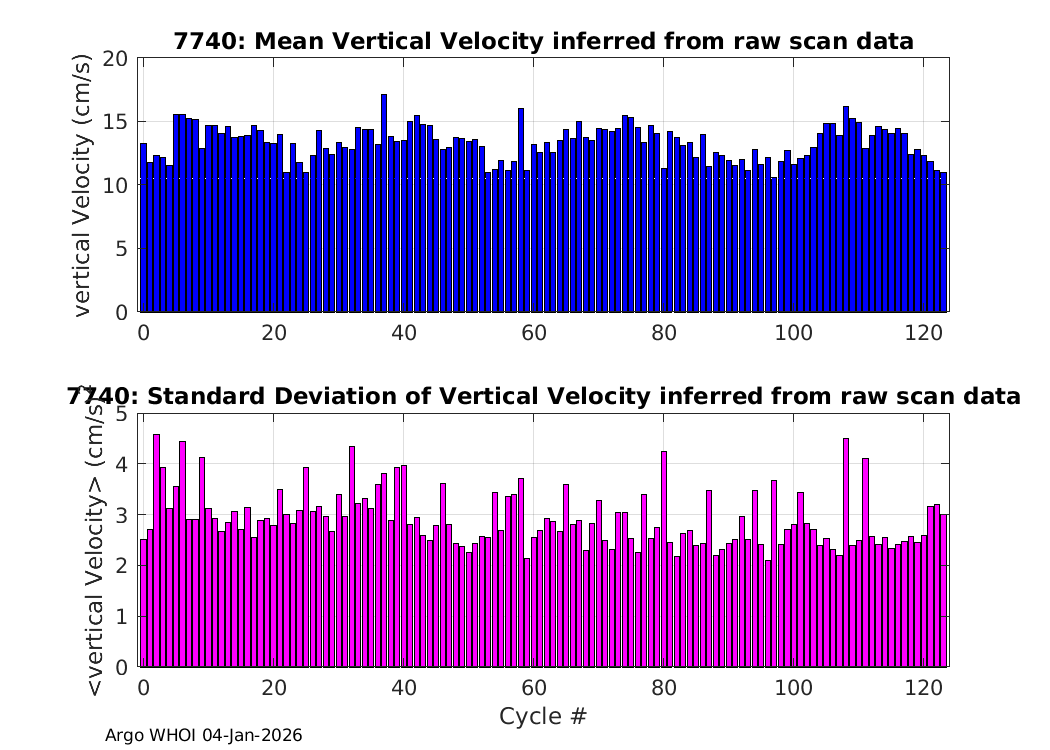 7740: Mean Vertical Velocity inferred from raw scan data

vertical Velocity (cm/s)

20
15
10
5
0

0 20 40 60 80 100 120

7740: Standard Deviation of Vertical Velocity inferred from raw scan data

<vertical Velocity> (cm/s)

5
4
3
2
1
0

0 20 40 60 80 100 120

Cycle #

Argo WHOI 04-Jan-2026